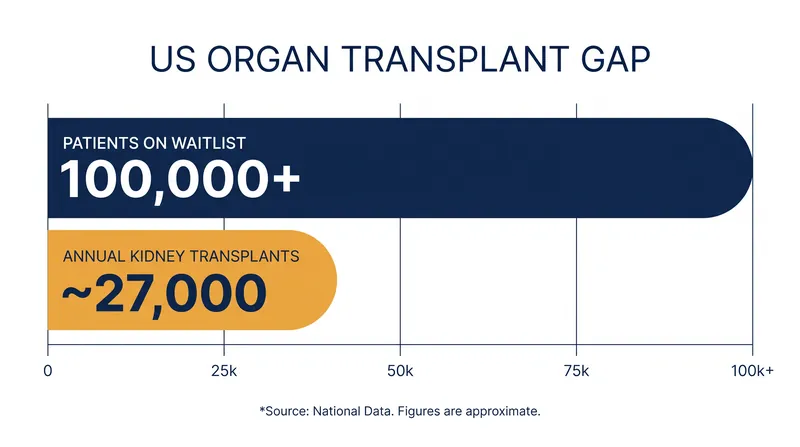 US ORGAN TRANSPLANT GAP

PATIENTS ON WAITLIST
100,000+

ANNUAL KIDNEY TRANSPLANTS
~27,000

0
25k
50k
75k
100k+

*Source: National Data. Figures are approximate.